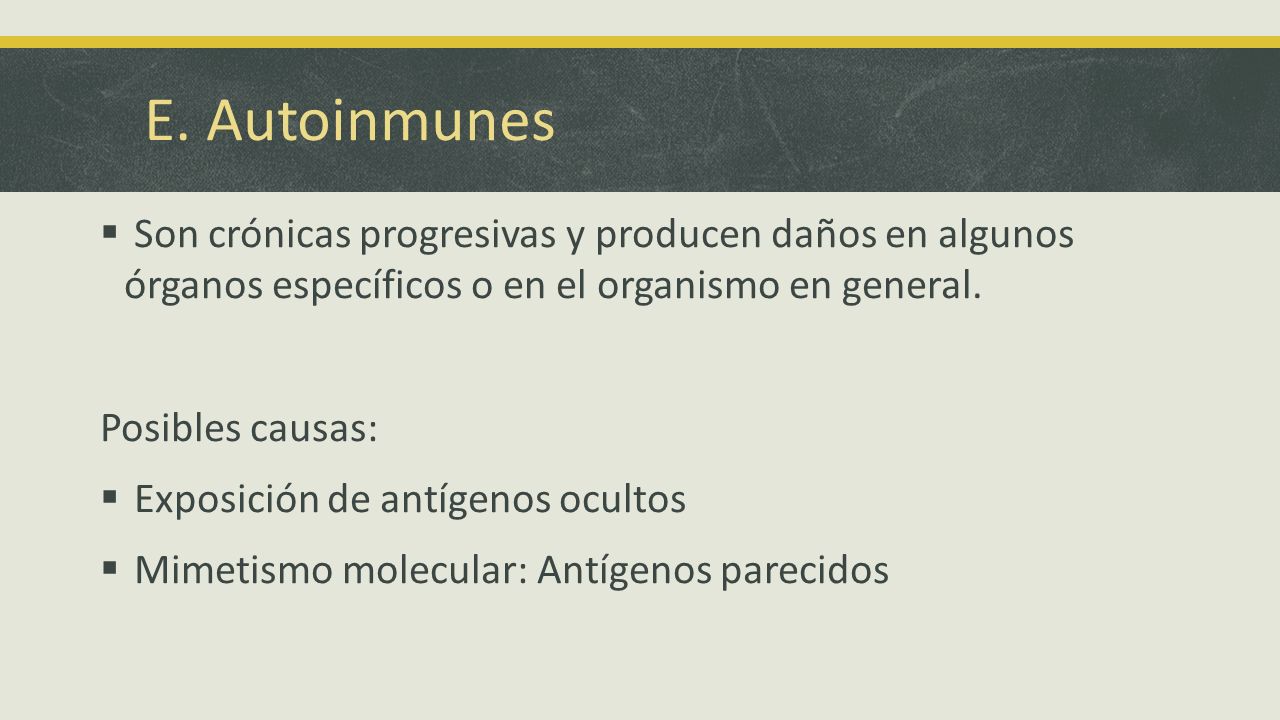 E. Autoinmunes

▪ Son crónicas progresivas y producen daños en algunos órganos específicos o en el organismo en general.

Posibles causas:

▪ Exposición de antígenos ocultos

▪ Mimetismo molecular: Antígenos parecidos